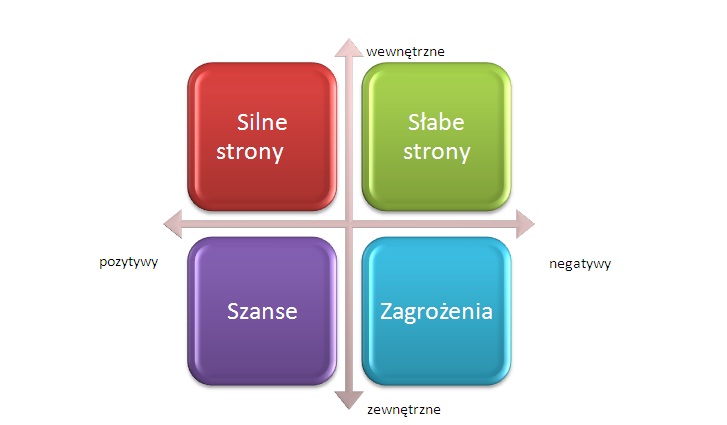 wewnętrzne

Silne strony

Słabe strony

pozytywy

negatywy

Szanse

Zagrożenia

zewnętrzne